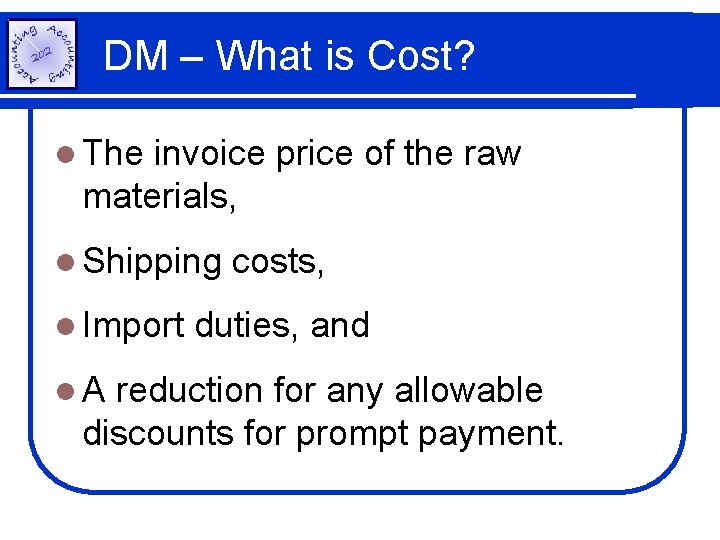 Accounting 202 Accounting

DM – What is Cost?

The invoice price of the raw materials,

Shipping costs,

Import duties, and

A reduction for any allowable discounts for prompt payment.